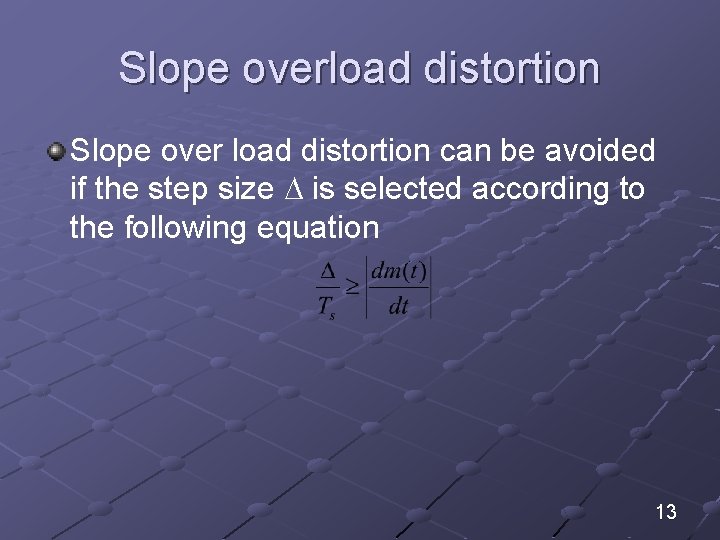 Slope overload distortion

Slope over load distortion can be avoided if the step size $\Delta$ is selected according to the following equation

$\frac{\Delta}{T_s} \geq \left| \frac{dm(t)}{dt} \right|$

13